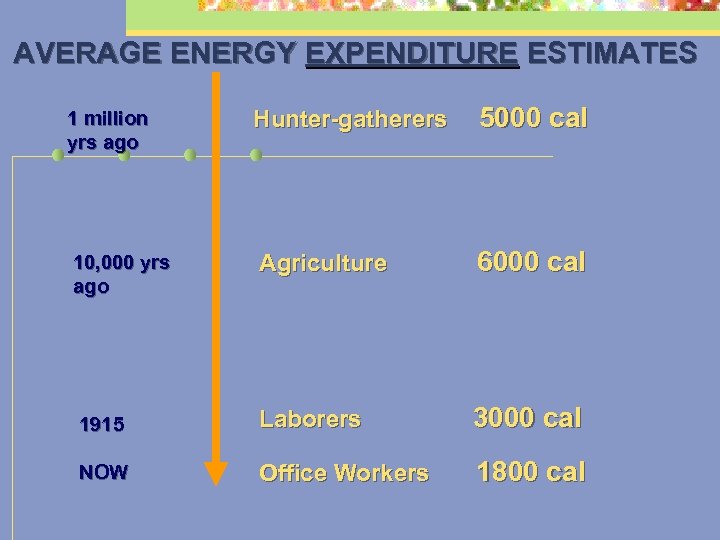 AVERAGE ENERGY EXPENDITURE ESTIMATES

1 million yrs ago

Hunter-gatherers

5000 cal

10,000 yrs ago

Agriculture

6000 cal

1915

Laborers

3000 cal

NOW

Office Workers

1800 cal